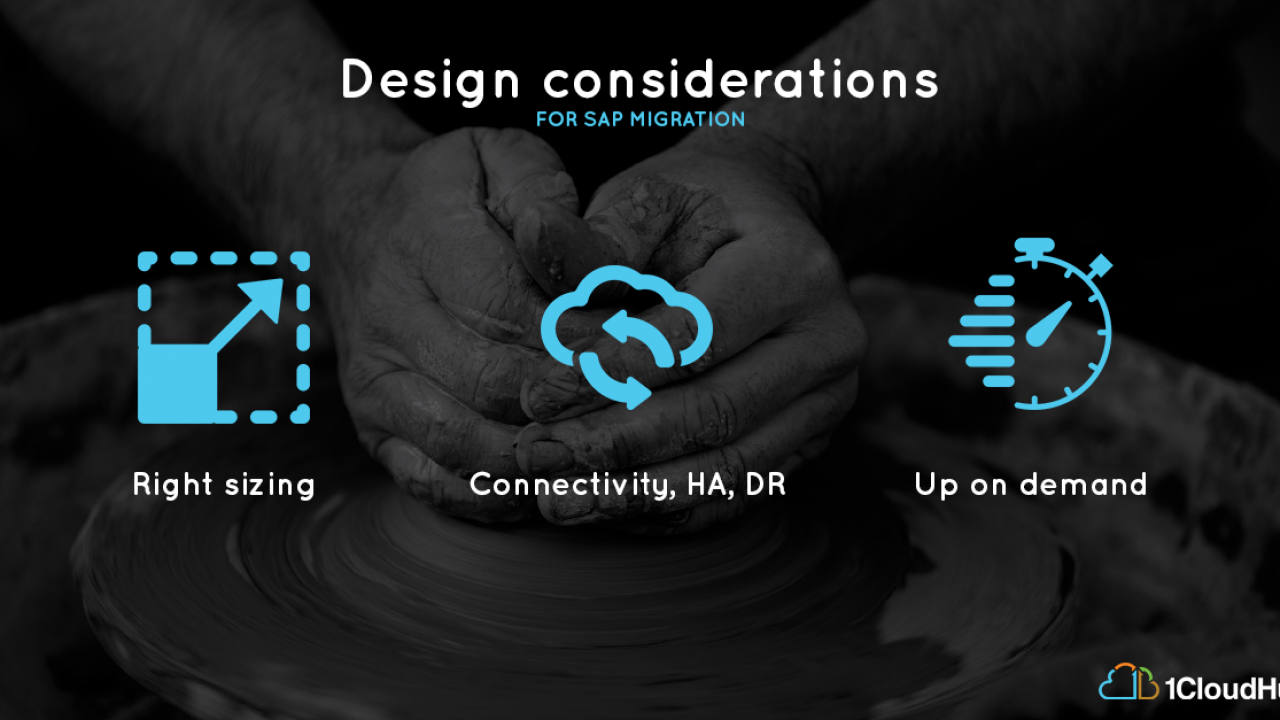 Design considerations
FOR SAP MIGRATION

Right sizing

Connectivity, HA, DR

Up on demand

1CloudHu